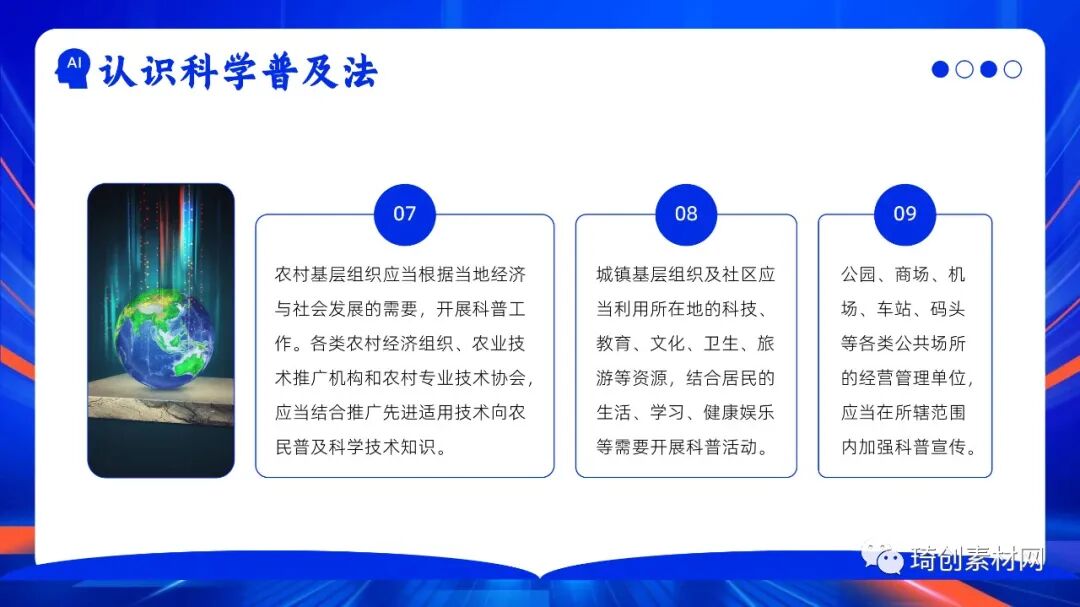 AI 认识科学普及法

07

农村基层组织应当根据当地经济与社会发展的需要，开展科普工作。各类农村经济组织、农业技术推广机构和农村专业技术协会，应当结合推广先进适用技术向农民普及科学技术知识。

08

城镇基层组织及社区应当利用所在地的科技、教育、文化、卫生、旅游等资源，结合居民的生活、学习、健康娱乐等需要开展科普活动。

09

公园、商场、机场、车站、码头等各类公共场所的经营管理单位，应当在所辖范围内加强科普宣传。

琦创素材网